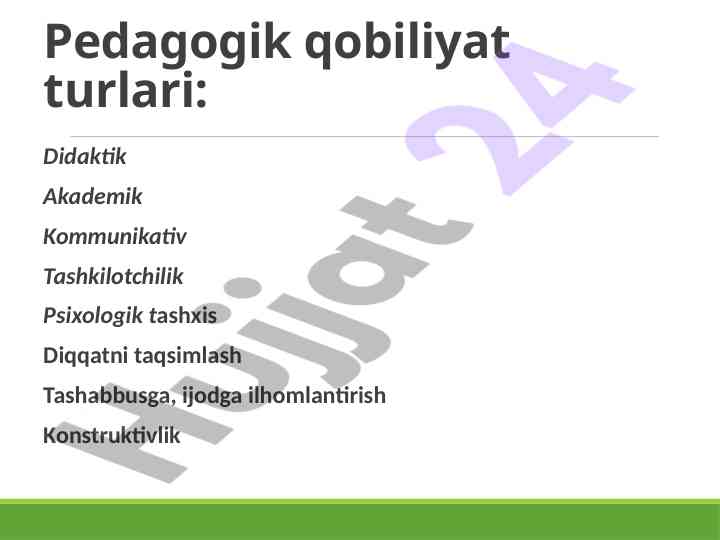 Pedagogik qobiliyat turlari:

Didaktik

Akademik

Kommunikativ

Tashkilotchilik

Psixologik tashxis

Diqqatni taqsimlash

Tashabbusga, ijodga ilhomlantirish

Konstruktivlik

Hujjat 24